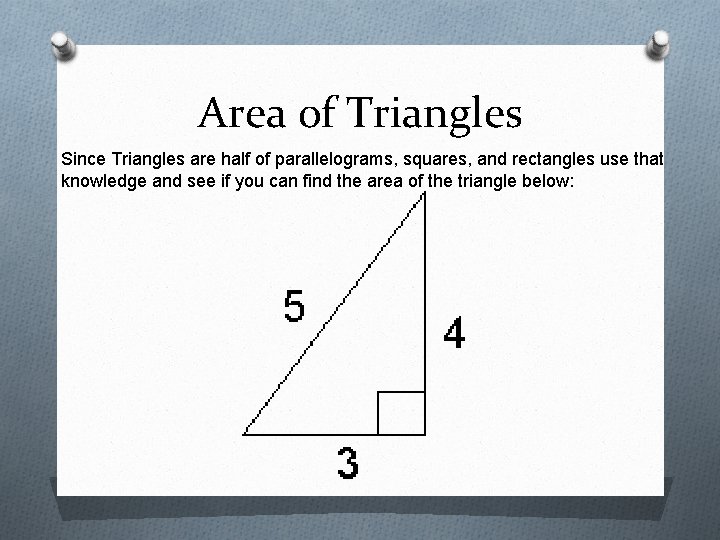 Area of Triangles

Since Triangles are half of parallelograms, squares, and rectangles use that knowledge and see if you can find the area of the triangle below:

5

4

3